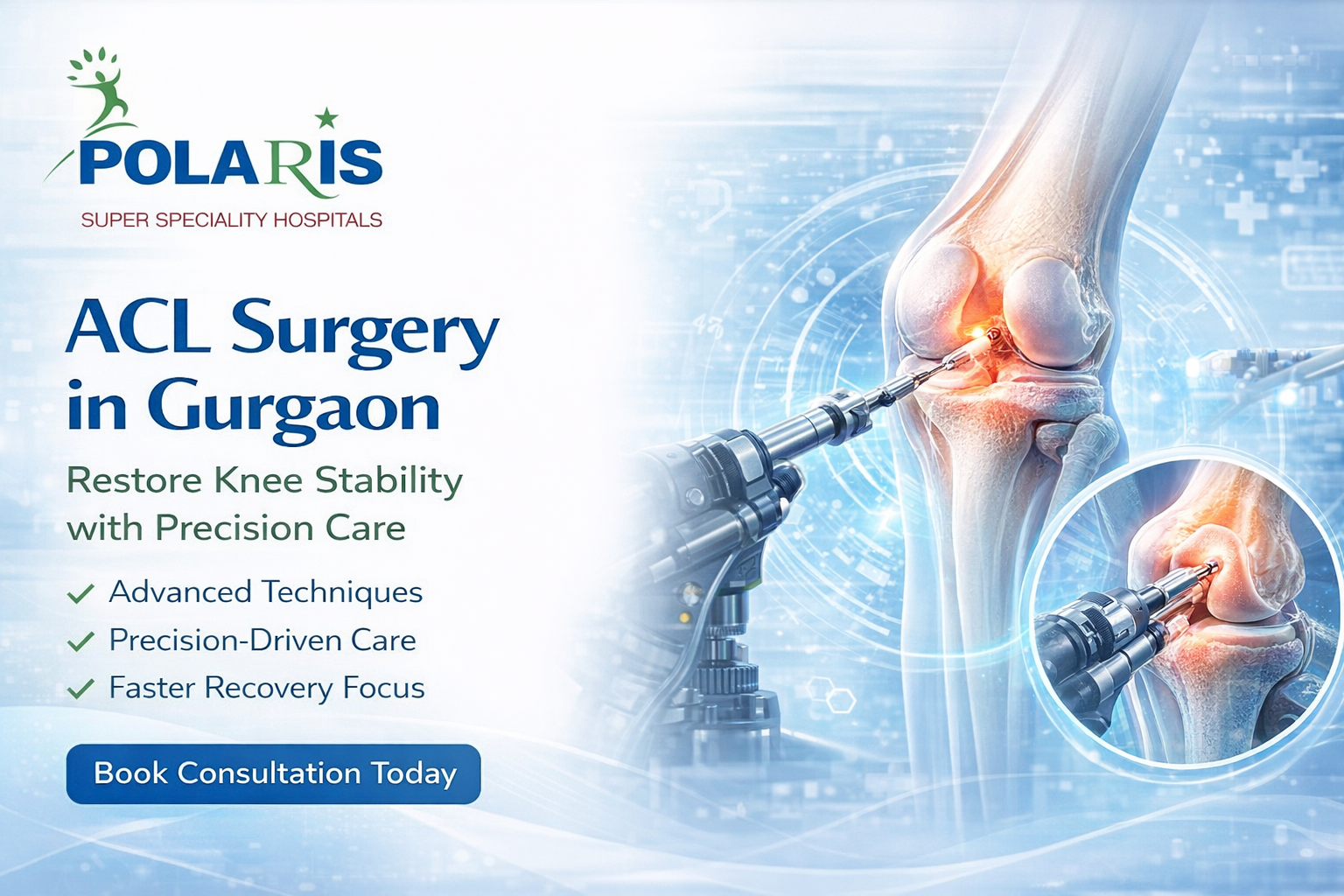 POLARIS
SUPER SPECIALITY HOSPITALS

ACL Surgery in Gurgaon

Restore Knee Stability with Precision Care

✓ Advanced Techniques
✓ Precision-Driven Care
✓ Faster Recovery Focus

Book Consultation Today